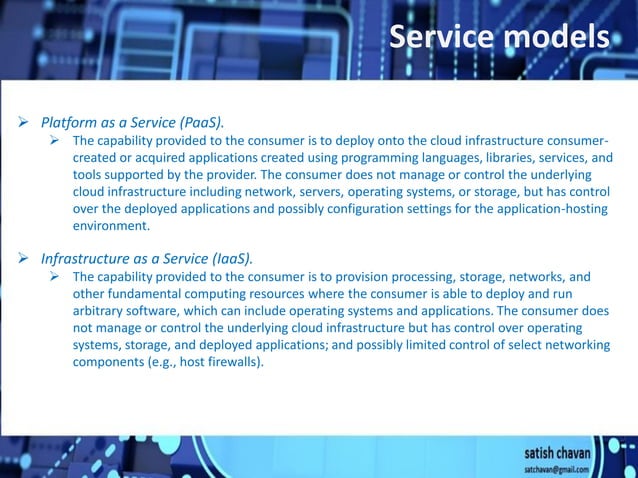 Service models

➢ Platform as a Service (PaaS).

➢ The capability provided to the consumer is to deploy onto the cloud infrastructure consumer-created or acquired applications created using programming languages, libraries, services, and tools supported by the provider. The consumer does not manage or control the underlying cloud infrastructure including network, servers, operating systems, or storage, but has control over the deployed applications and possibly configuration settings for the application-hosting environment.

➢ Infrastructure as a Service (IaaS).

➢ The capability provided to the consumer is to provision processing, storage, networks, and other fundamental computing resources where the consumer is able to deploy and run arbitrary software, which can include operating systems and applications. The consumer does not manage or control the underlying cloud infrastructure but has control over operating systems, storage, and deployed applications; and possibly limited control of select networking components (e.g., host firewalls).

satish chavan
satchavan@gmail.com